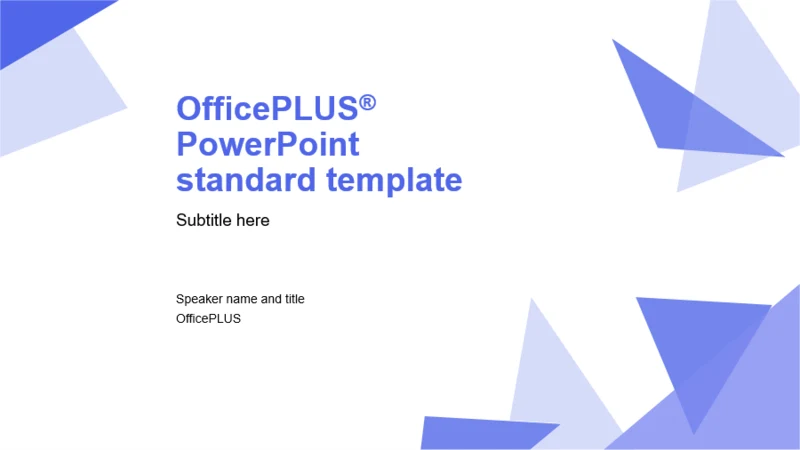 OfficePLUS®
PowerPoint
standard template

Subtitle here

Speaker name and title
OfficePLUS